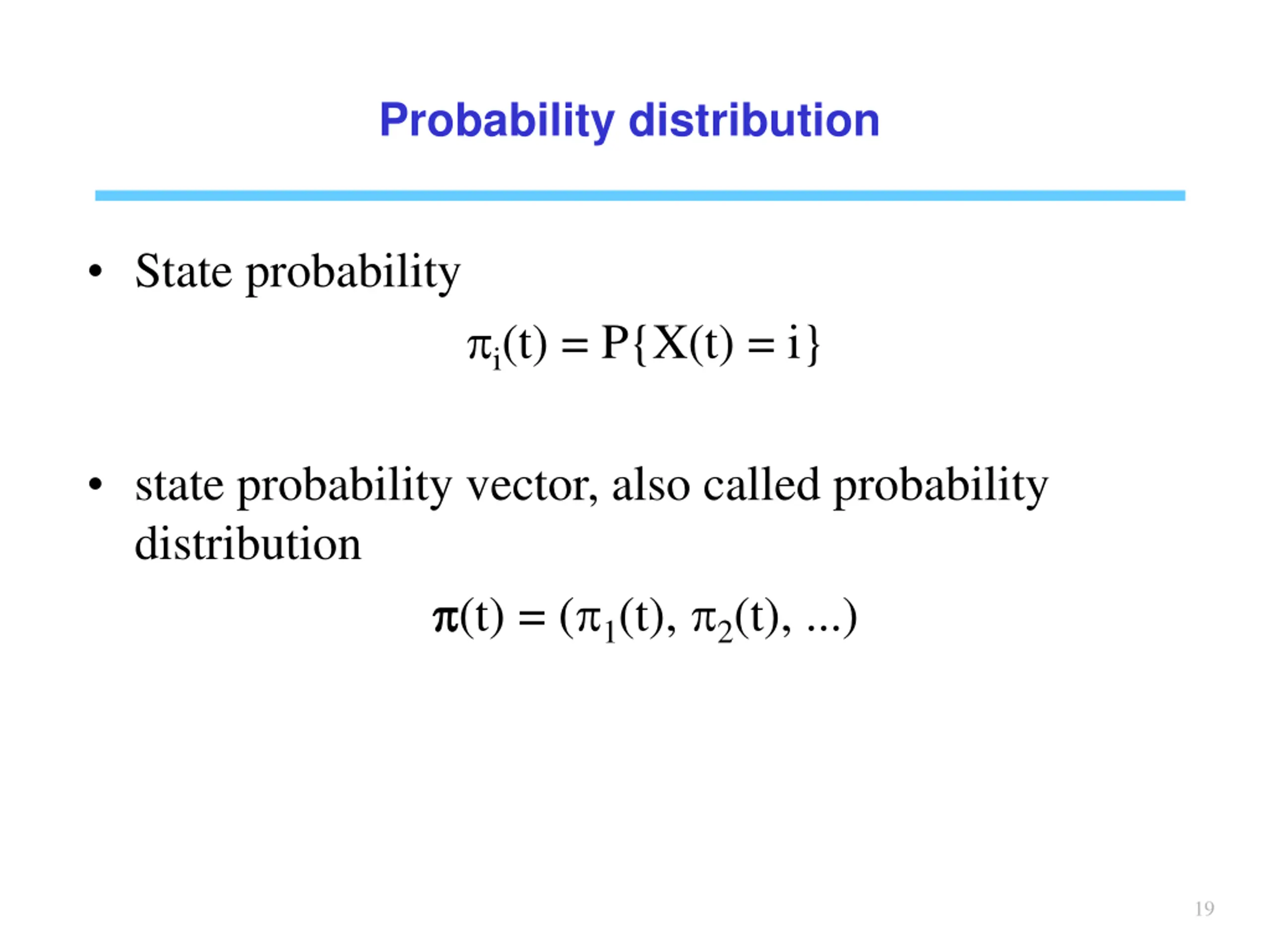 Probability distribution

• State probability

$\pi_i(t) = P\{X(t) = i\}$

• state probability vector, also called probability distribution

$\boldsymbol{\pi}(t) = (\pi_1(t), \pi_2(t), ...)$

19